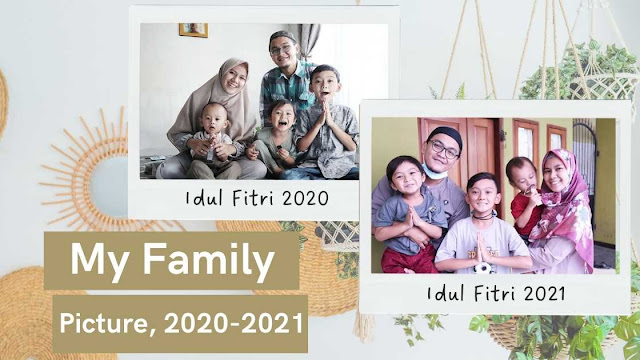 Idul Fitri 2020

Idul Fitri 2021

My Family

Picture, 2020-2021